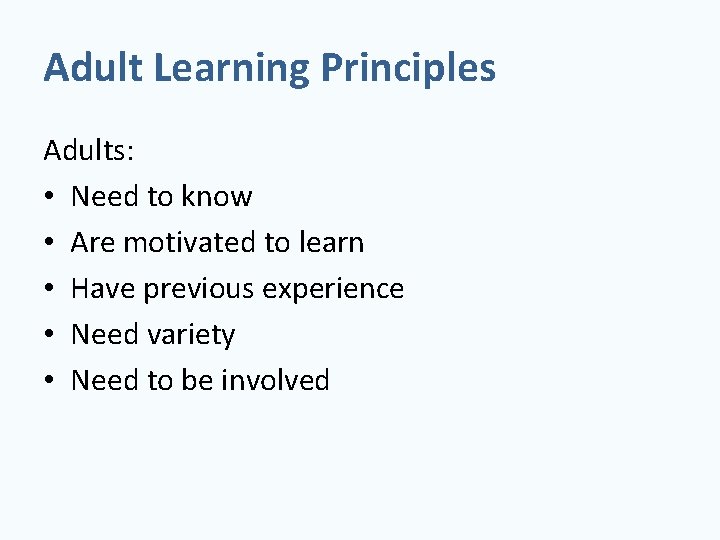 Adult Learning Principles

Adults:
• Need to know
• Are motivated to learn
• Have previous experience
• Need variety
• Need to be involved